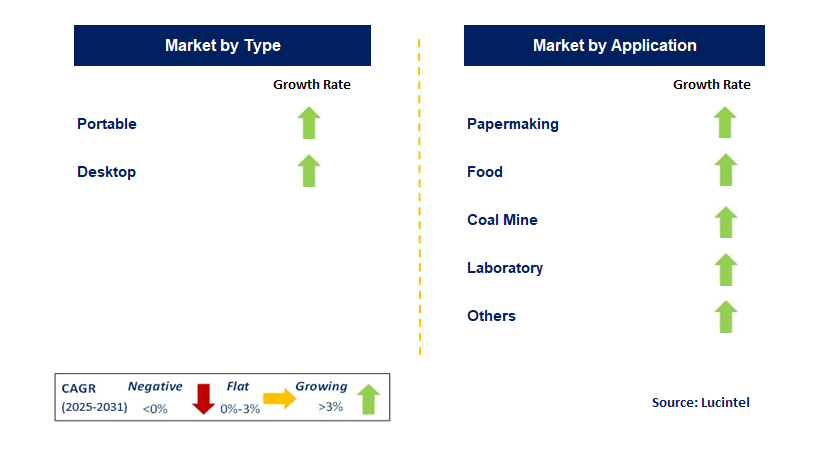 Market by Type

Growth Rate

Portable

Desktop

Market by Application

Growth Rate

Papermaking

Food

Coal Mine

Laboratory

Others

CAGR (2025-2031)

Negative <0%

Flat 0%-3%

Growing >3%

Source: Lucintel